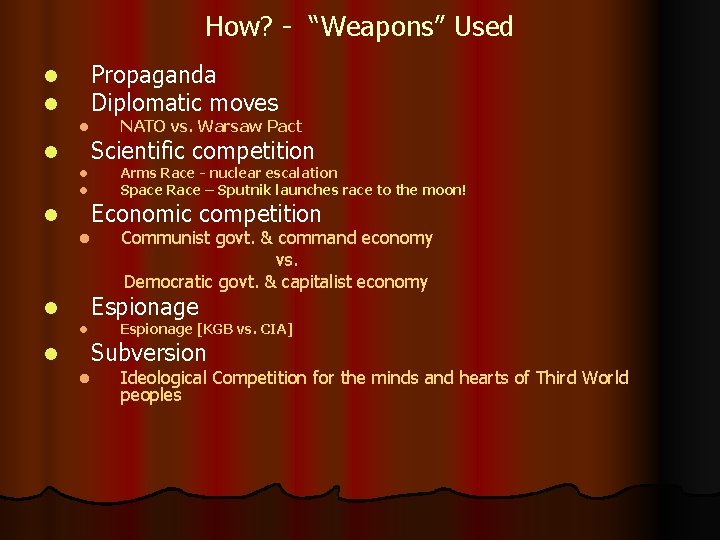 How? - "Weapons" Used

- Propaganda
- Diplomatic moves
  - NATO vs. Warsaw Pact
- Scientific competition
  - Arms Race - nuclear escalation
  - Space Race – Sputnik launches race to the moon!
- Economic competition
  - Communist govt. & command economy
    vs.
    Democratic govt. & capitalist economy
- Espionage
  - Espionage [KGB vs. CIA]
- Subversion
  - Ideological Competition for the minds and hearts of Third World peoples